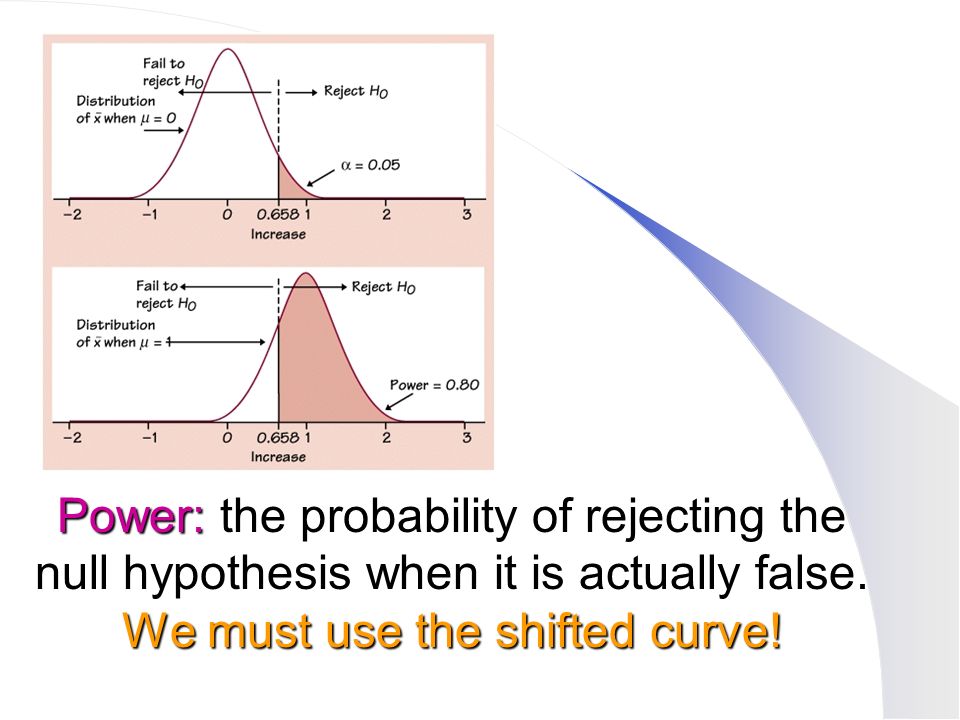 Fail to reject $H_0$

Reject $H_0$

Distribution of $\bar{x}$ when $\mu = 0$

$\alpha = 0.05$

−2 −1 0 0.658 1 2 3

Increase

Fail to reject $H_0$

Reject $H_0$

Distribution of $\bar{x}$ when $\mu = 1$

Power = 0.80

−2 −1 0 0.658 1 2 3

Increase

Power: the probability of rejecting the null hypothesis when it is actually false.

We must use the shifted curve!